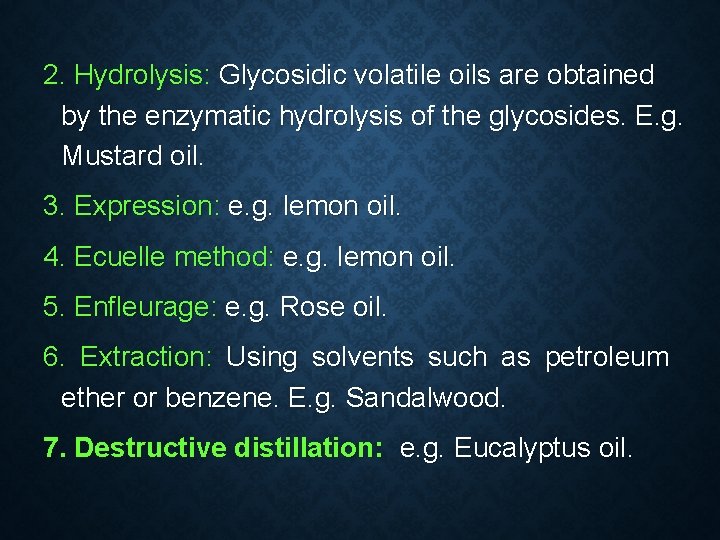 2. Hydrolysis: Glycosidic volatile oils are obtained by the enzymatic hydrolysis of the glycosides. E.g. Mustard oil.

3. Expression: e.g. lemon oil.

4. Ecuelle method: e.g. lemon oil.

5. Enfleurage: e.g. Rose oil.

6. Extraction: Using solvents such as petroleum ether or benzene. E.g. Sandalwood.

7. Destructive distillation: e.g. Eucalyptus oil.